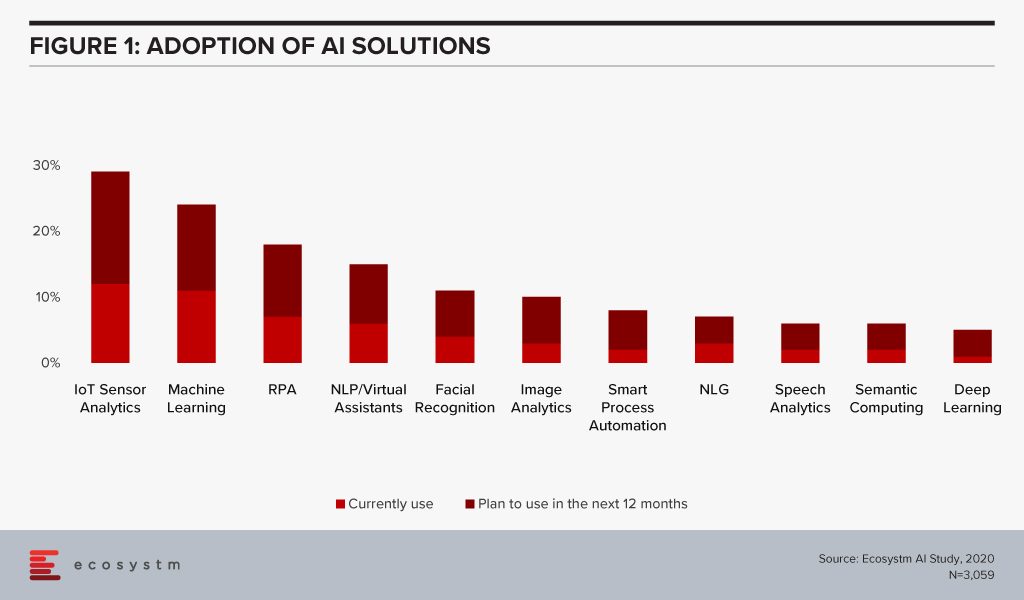 FIGURE 1: ADOPTION OF AI SOLUTIONS

30%
20%
10%
0%

IoT Sensor Analytics
Machine Learning
RPA
NLP/Virtual Assistants
Facial Recognition
Image Analytics
Smart Process Automation
NLG
Speech Analytics
Semantic Computing
Deep Learning

Currently use
Plan to use in the next 12 months

ecosystm

Source: Ecosystm AI Study, 2020
N=3,059